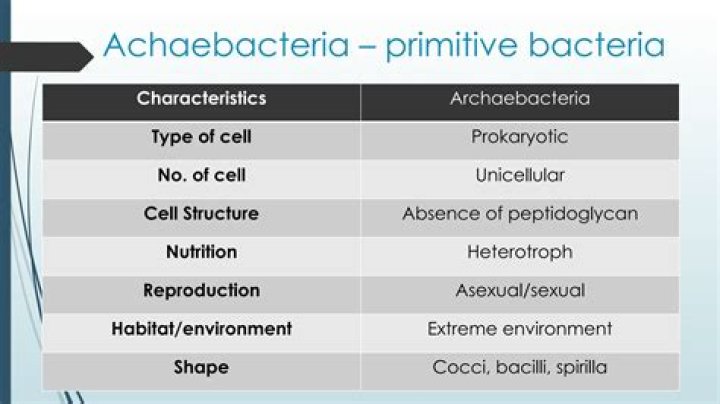 Achaebacteria – primitive bacteria

| Characteristics | Archaebacteria |
|---|---|
| Type of cell | Prokaryotic |
| No. of cell | Unicellular |
| Cell Structure | Absence of peptidoglycan |
| Nutrition | Heterotroph |
| Reproduction | Asexual/sexual |
| Habitat/environment | Extreme environment |
| Shape | Cocci, bacilli, spirilla |